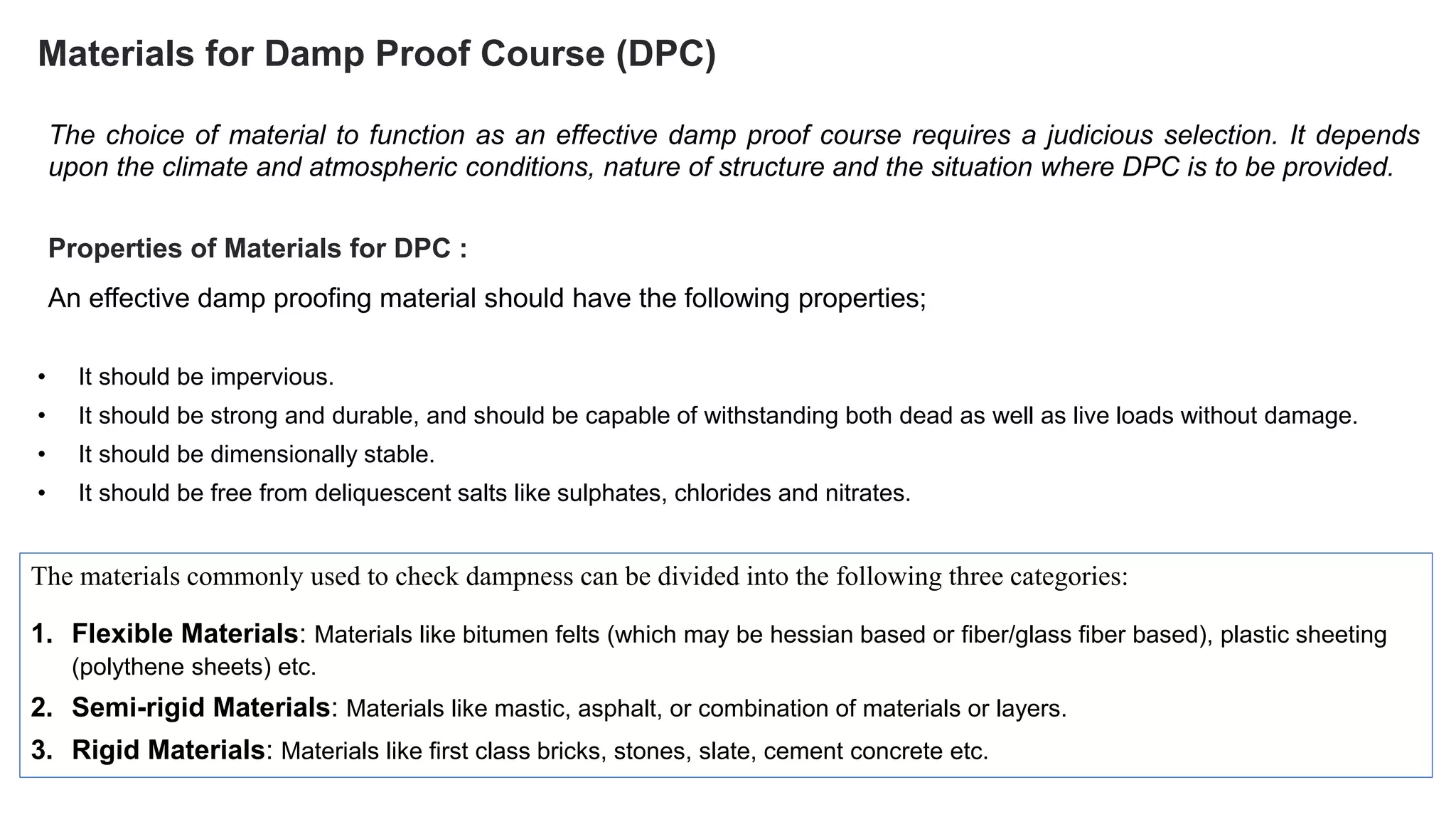 Materials for Damp Proof Course (DPC)

The choice of material to function as an effective damp proof course requires a judicious selection. It depends upon the climate and atmospheric conditions, nature of structure and the situation where DPC is to be provided.

Properties of Materials for DPC :

An effective damp proofing material should have the following properties;

• It should be impervious.
• It should be strong and durable, and should be capable of withstanding both dead as well as live loads without damage.
• It should be dimensionally stable.
• It should be free from deliquescent salts like sulphates, chlorides and nitrates.

The materials commonly used to check dampness can be divided into the following three categories:

1. Flexible Materials: Materials like bitumen felts (which may be hessian based or fiber/glass fiber based), plastic sheeting (polythene sheets) etc.
2. Semi-rigid Materials: Materials like mastic, asphalt, or combination of materials or layers.
3. Rigid Materials: Materials like first class bricks, stones, slate, cement concrete etc.